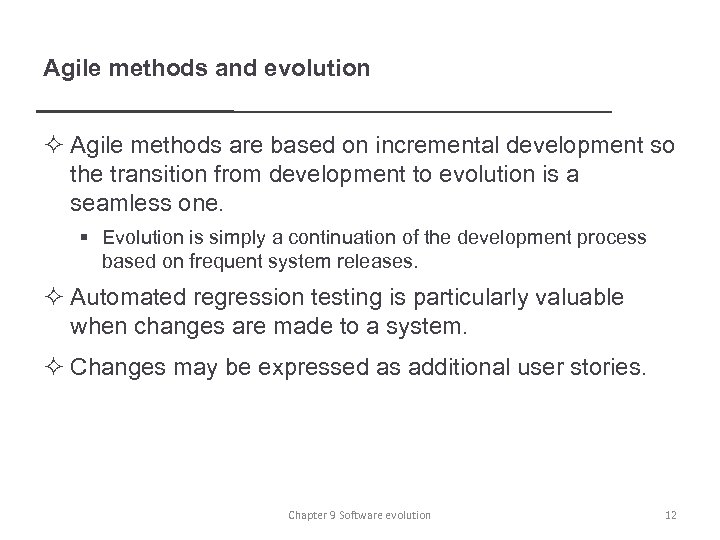 Agile methods and evolution

✧ Agile methods are based on incremental development so the transition from development to evolution is a seamless one.

▪ Evolution is simply a continuation of the development process based on frequent system releases.

✧ Automated regression testing is particularly valuable when changes are made to a system.

✧ Changes may be expressed as additional user stories.

Chapter 9 Software evolution

12